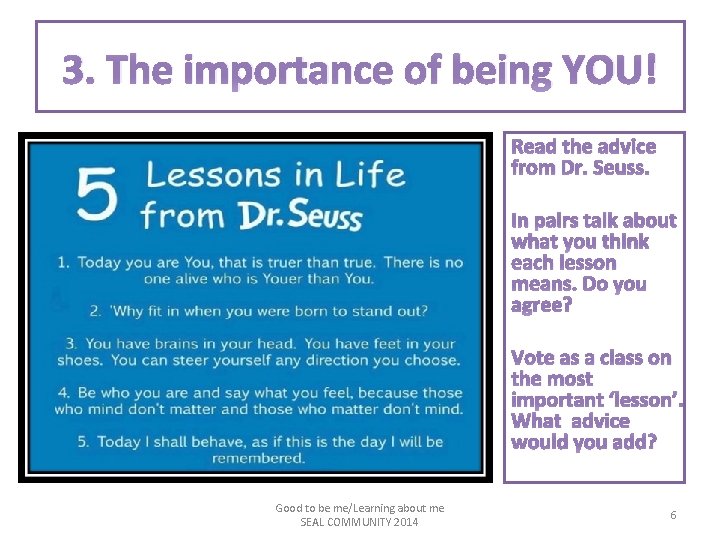 3. The importance of being YOU!

5 Lessons in Life from Dr. Seuss

1. Today you are You, that is truer than true. There is no one alive who is Youer than You.

2. 'Why fit in when you were born to stand out?

3. You have brains in your head. You have feet in your shoes. You can steer yourself any direction you choose.

4. Be who you are and say what you feel, because those who mind don't matter and those who matter don't mind.

5. Today I shall behave, as if this is the day I will be remembered.

Read the advice from Dr. Seuss.

In pairs talk about what you think each lesson means. Do you agree?

Vote as a class on the most important 'lesson'. What advice would you add?

Good to be me/Learning about me
SEAL COMMUNITY 2014

6